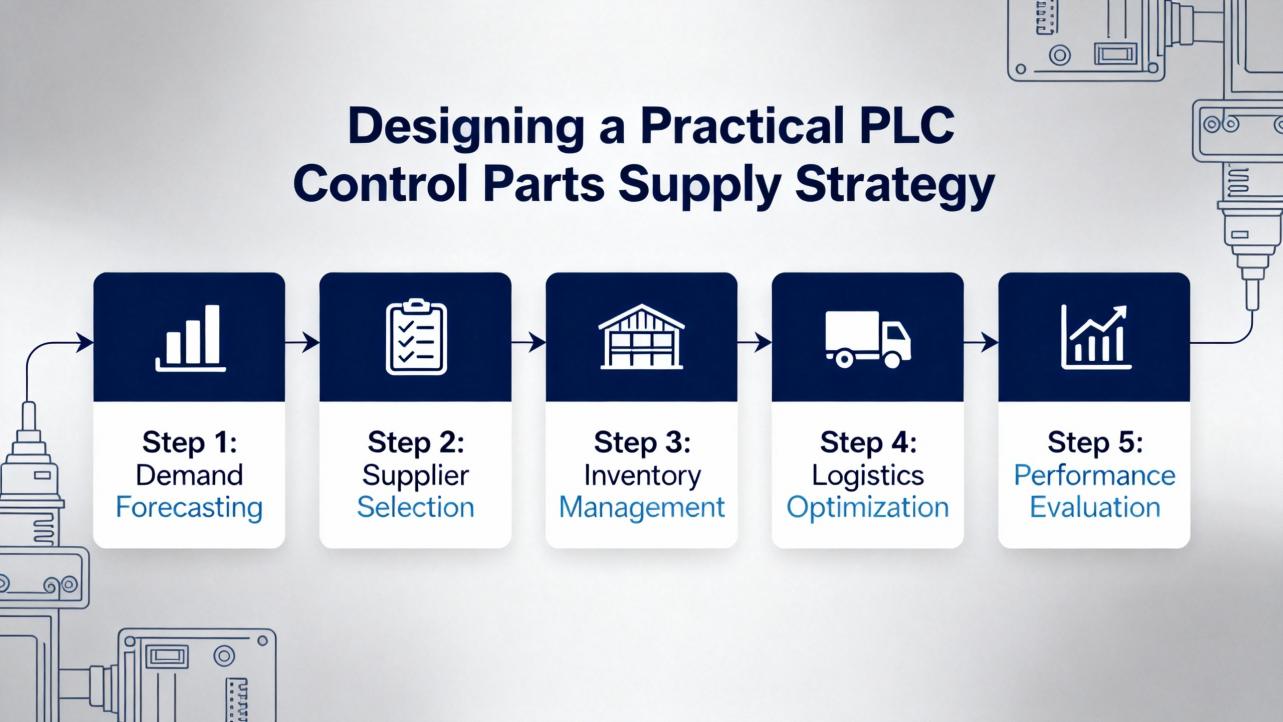 Designing a Practical PLC Control Parts Supply Strategy

Step 1:
Demand
Forecasting

Step 2:
Supplier
Selection

Step 3:
Inventory
Management

Step 4:
Logistics
Optimization

Step 5:
Performance
Evaluation